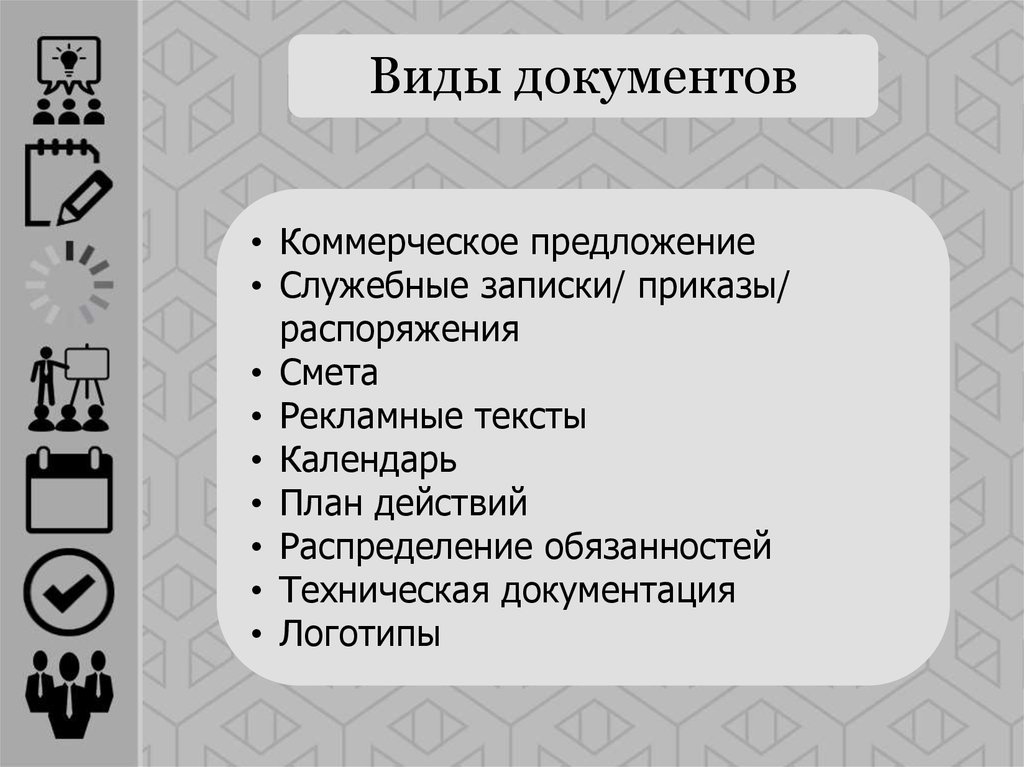 Виды документов

• Коммерческое предложение
• Служебные записки/ приказы/ распоряжения
• Смета
• Рекламные тексты
• Календарь
• План действий
• Распределение обязанностей
• Техническая документация
• Логотипы